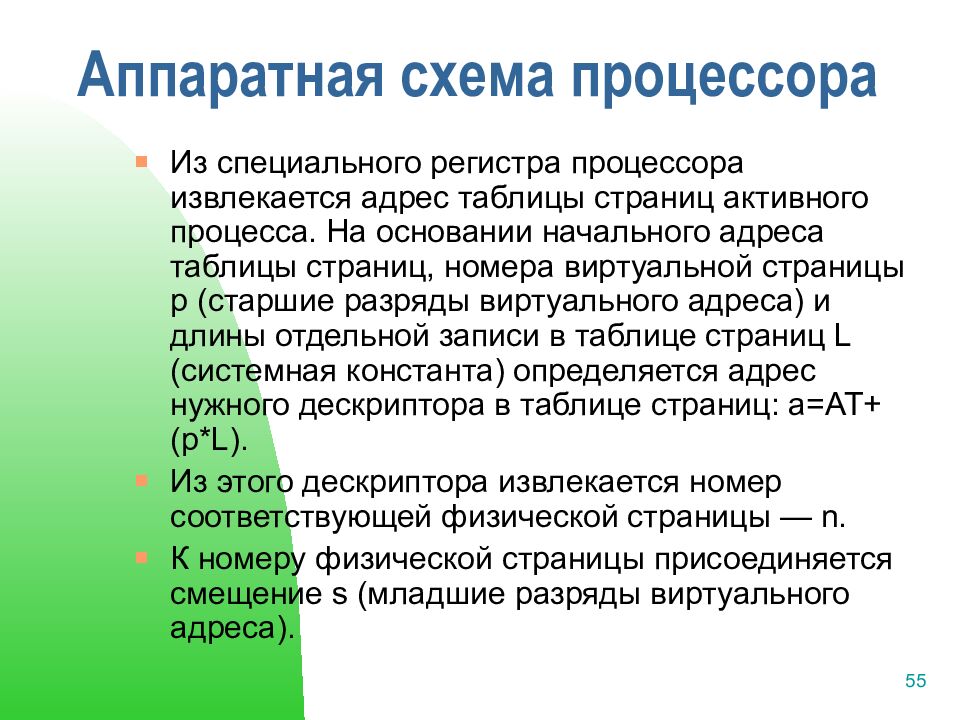 Аппаратная схема процессора

Из специального регистра процессора извлекается адрес таблицы страниц активного процесса. На основании начального адреса таблицы страниц, номера виртуальной страницы p (старшие разряды виртуального адреса) и длины отдельной записи в таблице страниц L (системная константа) определяется адрес нужного дескриптора в таблице страниц: a=AT+(p*L).

Из этого дескриптора извлекается номер соответствующей физической страницы — n.

К номеру физической страницы присоединяется смещение s (младшие разряды виртуального адреса).

55